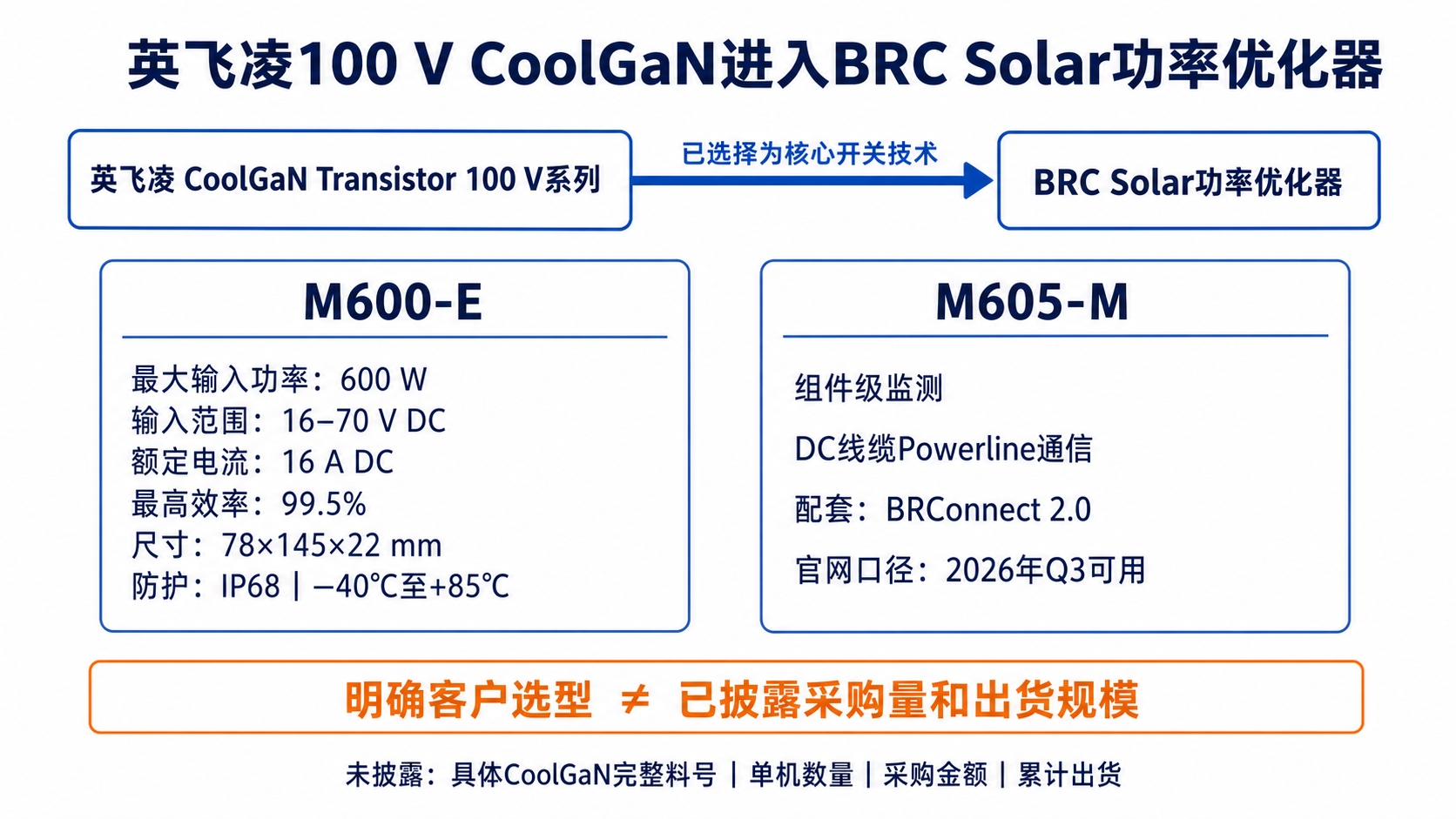 英飞凌100 V CoolGaN进入BRC Solar功率优化器

英飞凌 CoolGaN Transistor 100 V系列

已选择为核心开关技术

BRC Solar功率优化器

M600-E

最大输入功率：600 W
输入范围：16–70 V DC
额定电流：16 A DC
最高效率：99.5%
尺寸：78×145×22 mm
防护：IP68 | −40℃至+85℃

M605-M

组件级监测

DC线缆Powerline通信

配套：BRConnect 2.0

官网口径：2026年Q3可用

明确客户选型 ≠ 已披露采购量和出货规模

未披露：具体CoolGaN完整料号 | 单机数量 | 采购金额 | 累计出货